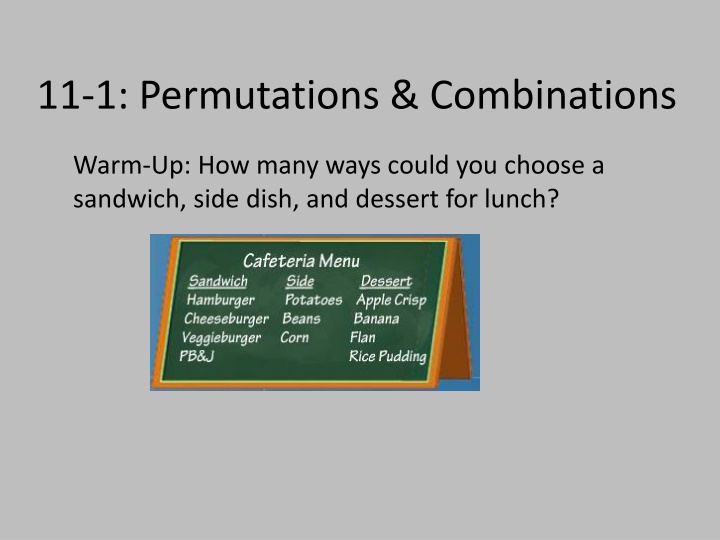 11-1: Permutations & Combinations

Warm-Up: How many ways could you choose a sandwich, side dish, and dessert for lunch?

Cafeteria Menu

| Sandwich | Side | Dessert |
|---|---|---|
| Hamburger | Potatoes | Apple Crisp |
| Cheeseburger | Beans | Banana |
| Veggieburger | Corn | Flan |
| PB&J | | Rice Pudding |